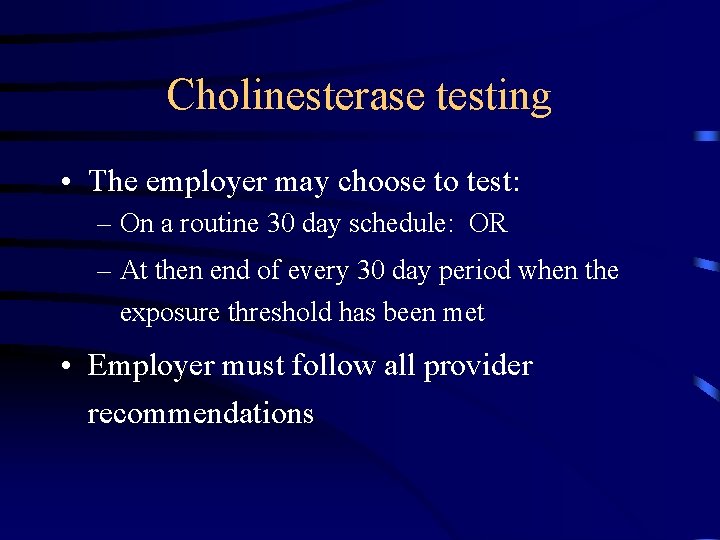 Cholinesterase testing

• The employer may choose to test:
– On a routine 30 day schedule: OR
– At then end of every 30 day period when the exposure threshold has been met

• Employer must follow all provider recommendations